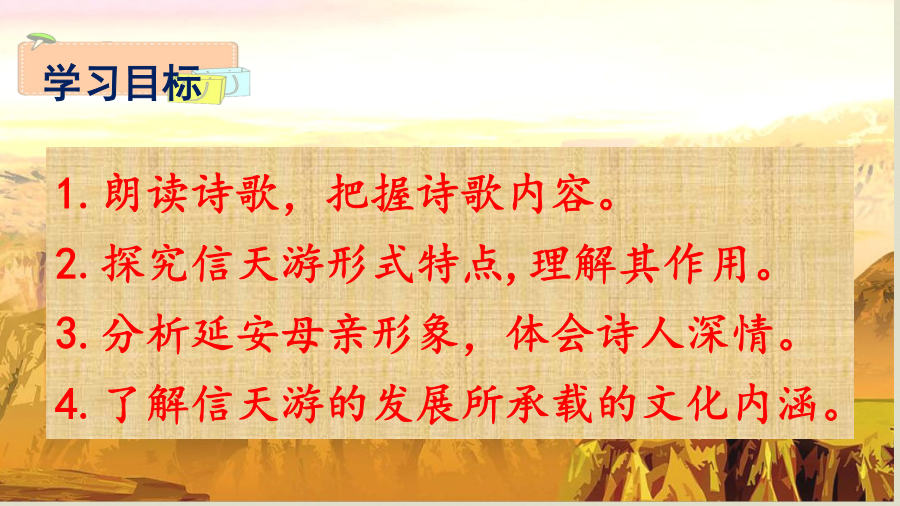 学习目标

1. 朗读诗歌，把握诗歌内容。

2. 探究信天游形式特点,理解其作用。

3. 分析延安母亲形象，体会诗人深情。

4. 了解信天游的发展所承载的文化内涵。